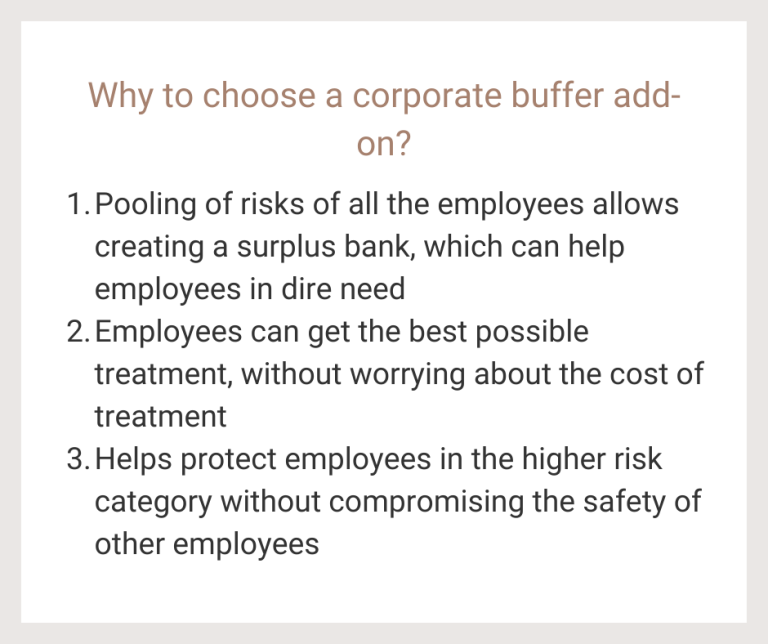 Why to choose a corporate buffer add-on?

1. Pooling of risks of all the employees allows creating a surplus bank, which can help employees in dire need
2. Employees can get the best possible treatment, without worrying about the cost of treatment
3. Helps protect employees in the higher risk category without compromising the safety of other employees